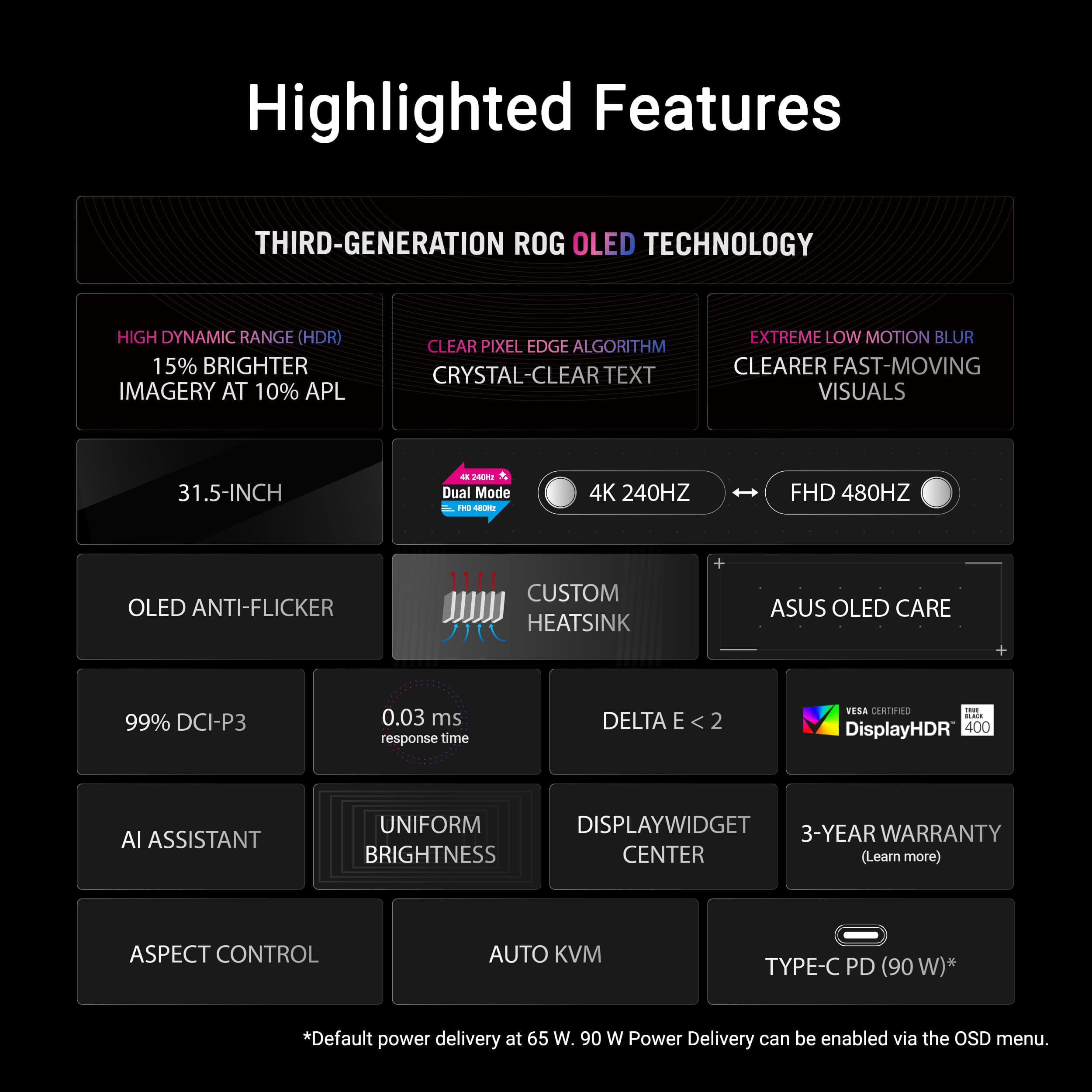 Highlighted Features

THIRD-GENERATION ROG OLED TECHNOLOGY

HIGH DYNAMIC RANGE (HDR)
15% BRIGHTER IMAGERY AT 10% APL

CLEAR PIXEL EDGE ALGORITHM
CRYSTAL-CLEAR TEXT

EXTREME LOW MOTION BLUR
CLEARER FAST-MOVING VISUALS

31.5-INCH

4K 240Hz
Dual Mode
FHD 480Hz

4K 240HZ

FHD 480HZ

OLED ANTI-FLICKER

CUSTOM HEATSINK

ASUS OLED CARE

99% DCI-P3

0.03 ms
response time

DELTA E < 2

VESA CERTIFIED
DisplayHDR™
TRUE BLACK
400

AI ASSISTANT

UNIFORM BRIGHTNESS

DISPLAYWIDGET CENTER

3-YEAR WARRANTY
(Learn more)

ASPECT CONTROL

AUTO KVM

TYPE-C PD (90 W)*

*Default power delivery at 65 W. 90 W Power Delivery can be enabled via the OSD menu.